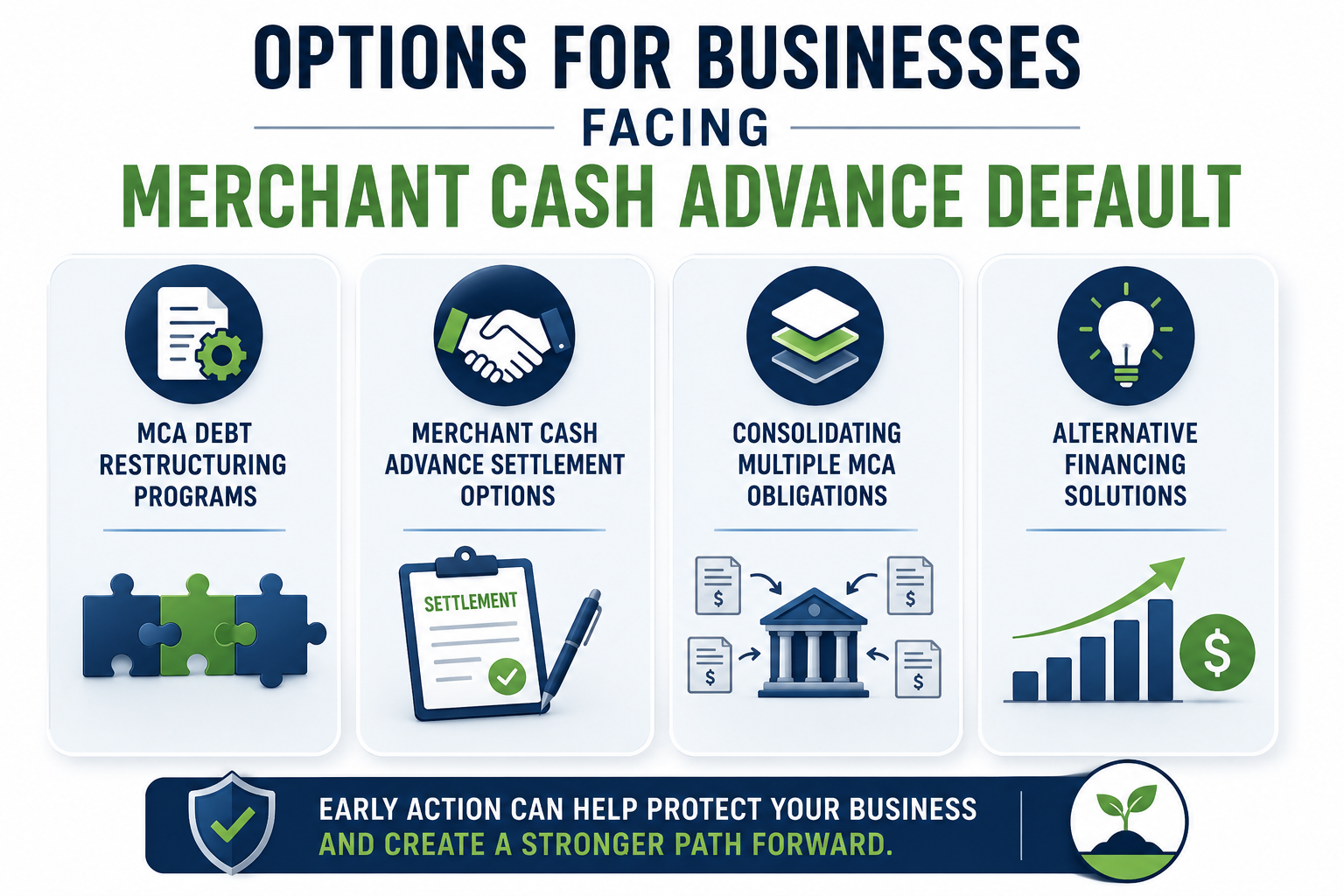 OPTIONS FOR BUSINESSES
FACING
MERCHANT CASH ADVANCE DEFAULT

MCA DEBT RESTRUCTURING PROGRAMS

MERCHANT CASH ADVANCE SETTLEMENT OPTIONS

SETTLEMENT

CONSOLIDATING MULTIPLE MCA OBLIGATIONS

$

$

$

$

ALTERNATIVE FINANCING SOLUTIONS

$

EARLY ACTION CAN HELP PROTECT YOUR BUSINESS AND CREATE A STRONGER PATH FORWARD.